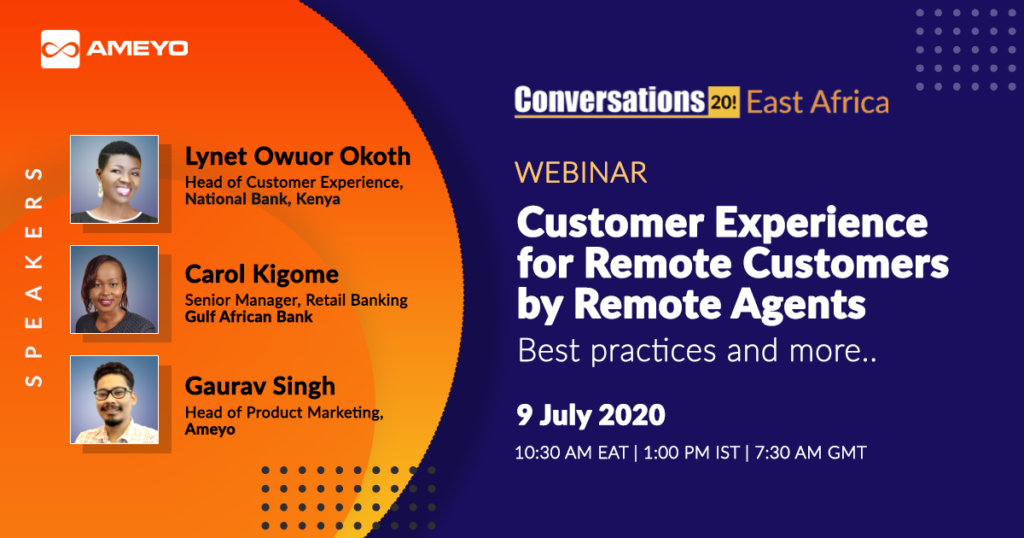 AMEYO

SPEAKERS

Lynet Owuor Okoth
Head of Customer Experience, National Bank, Kenya

Carol Kigome
Senior Manager, Retail Banking
Gulf African Bank

Gaurav Singh
Head of Product Marketing, Ameyo

Conversations 20! East Africa

WEBINAR

Customer Experience for Remote Customers by Remote Agents

Best practices and more..

9 July 2020

10:30 AM EAT | 1:00 PM IST | 7:30 AM GMT